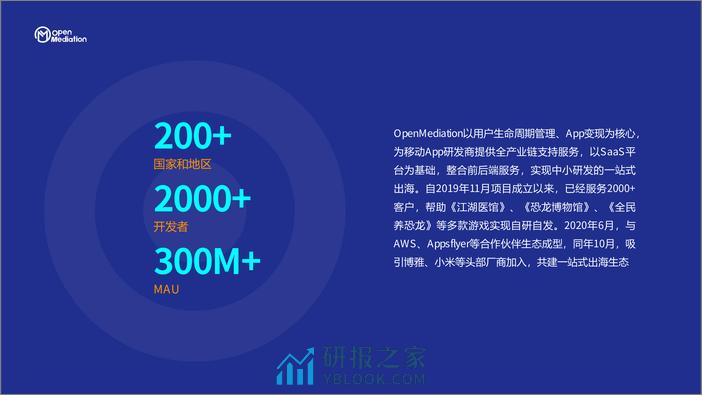 Open Mediation

200+
国家和地区
2000+
开发者
300M+
MAU

OpenMediation以用户生命周期管理、App变现为核心，为移动App研发商提供全产业链支持服务，以SaaS平台为基础，整合前后端服务，实现中小研发的一站式出海。自2019年11月项目成立以来，已经服务2000+客户，帮助《江湖医馆》、《恐龙博物馆》、《全民养恐龙》等多款游戏实现自研自发。2020年6月，与AWS、Appsflyer等合作伙伴生态成型，同年10月，吸引博雅、小米等头部厂商加入，共建一站式出海生态

研报之家
YBLOOK.COM